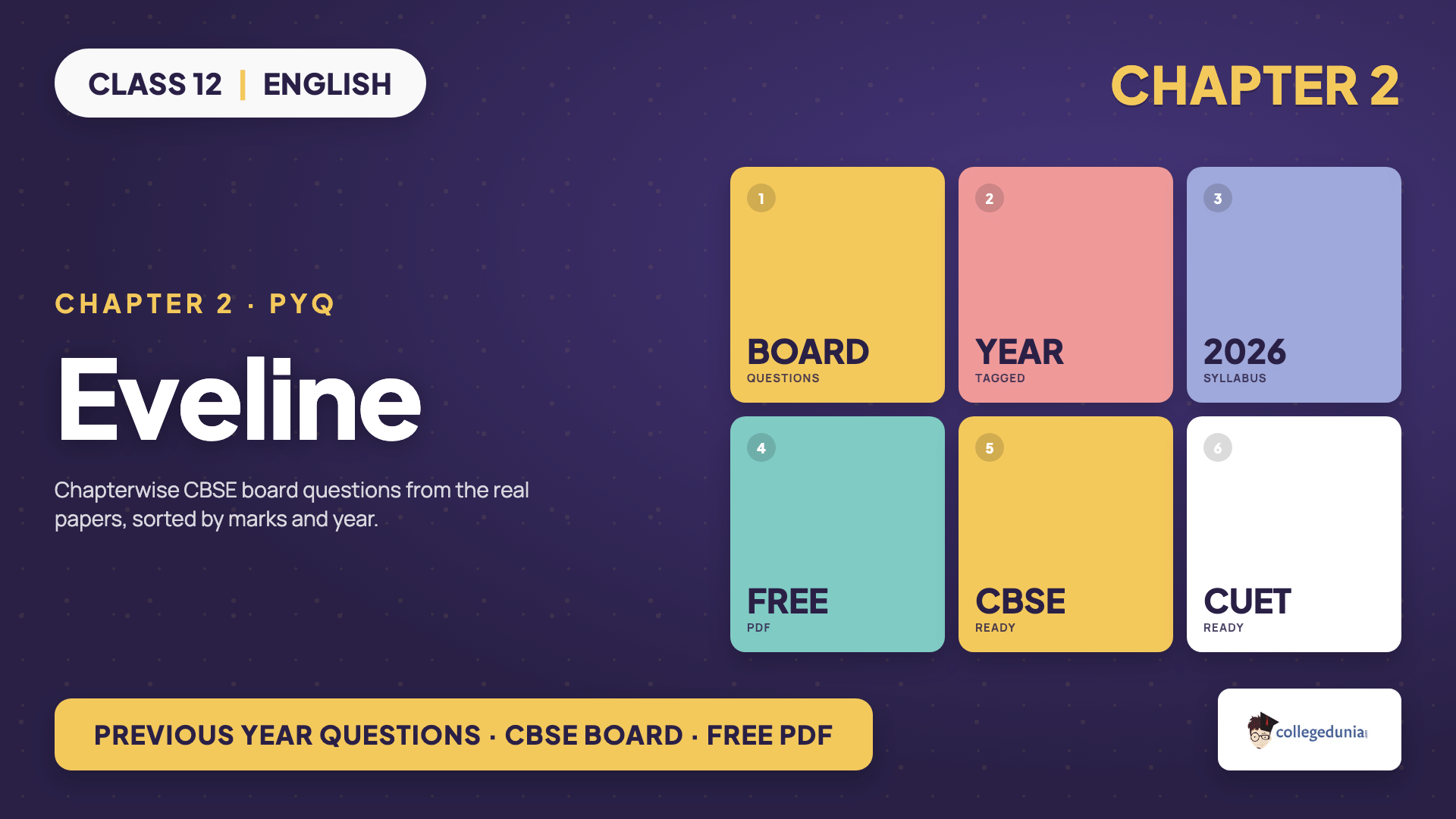 CLASS 12 | ENGLISH

CHAPTER 2

CHAPTER 2 · PYQ

Eveline

Chapterwise CBSE board questions from the real papers, sorted by marks and year.

1
BOARD
QUESTIONS

2
YEAR
TAGGED

3
2026
SYLLABUS

4
FREE
PDF

5
CBSE
READY

6
CUET
READY

PREVIOUS YEAR QUESTIONS · CBSE BOARD · FREE PDF

collegedunia